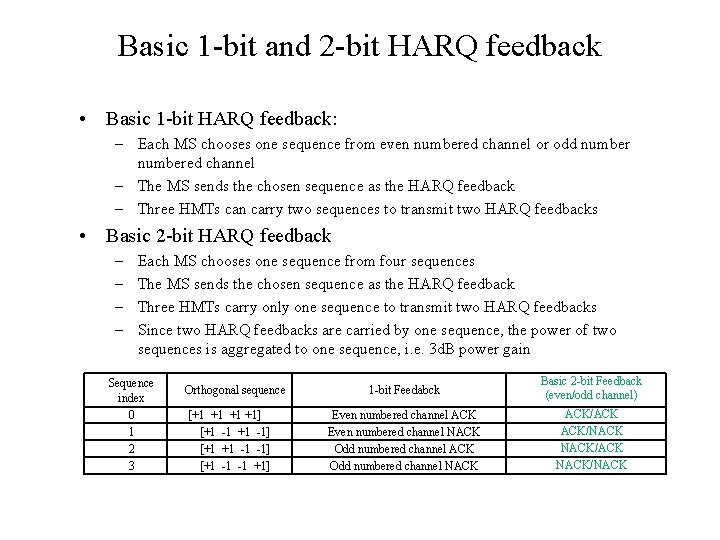 Basic 1-bit and 2-bit HARQ feedback

• Basic 1-bit HARQ feedback:
– Each MS chooses one sequence from even numbered channel or odd number numbered channel
– The MS sends the chosen sequence as the HARQ feedback
– Three HMTs can carry two sequences to transmit two HARQ feedbacks

• Basic 2-bit HARQ feedback
– Each MS chooses one sequence from four sequences
– The MS sends the chosen sequence as the HARQ feedback
– Three HMTs carry only one sequence to transmit two HARQ feedbacks
– Since two HARQ feedbacks are carried by one sequence, the power of two sequences is aggregated to one sequence, i.e. 3dB power gain

| Sequence index | Orthogonal sequence | 1-bit Feedabck | Basic 2-bit Feedback (even/odd channel) |
|---|---|---|---|
| 0 | [+1 +1 +1 +1] | Even numbered channel ACK | ACK/ACK |
| 1 | [+1 -1 +1 -1] | Even numbered channel NACK | ACK/NACK |
| 2 | [+1 +1 -1 -1] | Odd numbered channel ACK | NACK/ACK |
| 3 | [+1 -1 -1 +1] | Odd numbered channel NACK | NACK/NACK |